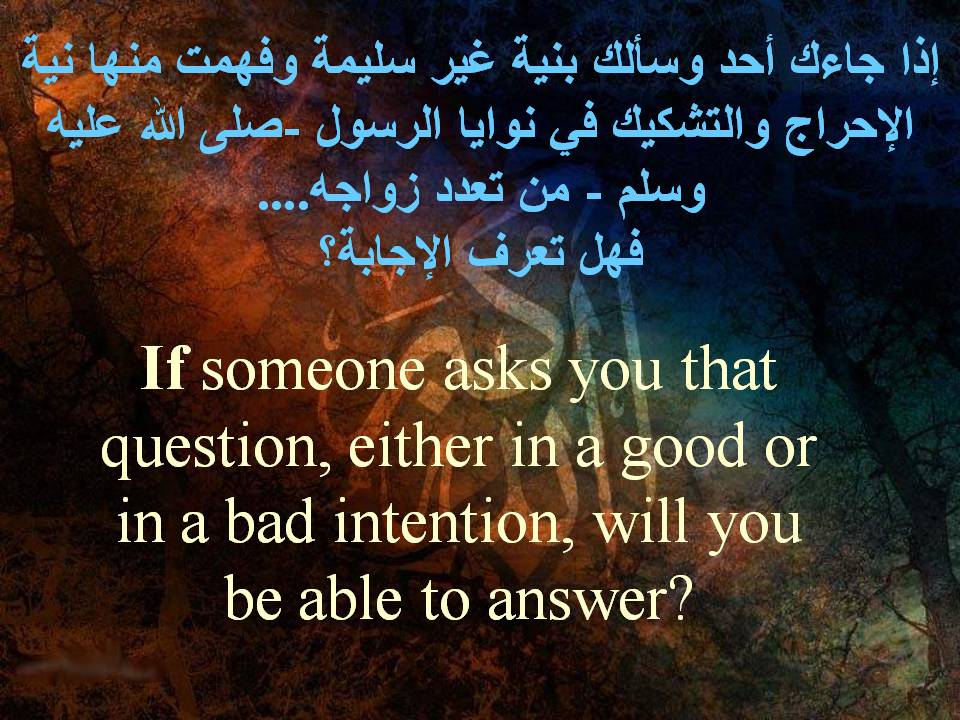 إذا جاءك أحد وسألك بنية غير سليمة وفهمت منها نية الإحراج والتشكيك في نوايا الرسول -صلى الله عليه وسلم - من تعدد زواجه....
فهل تعرف الإجابة؟

If someone asks you that question, either in a good or in a bad intention, will you be able to answer?